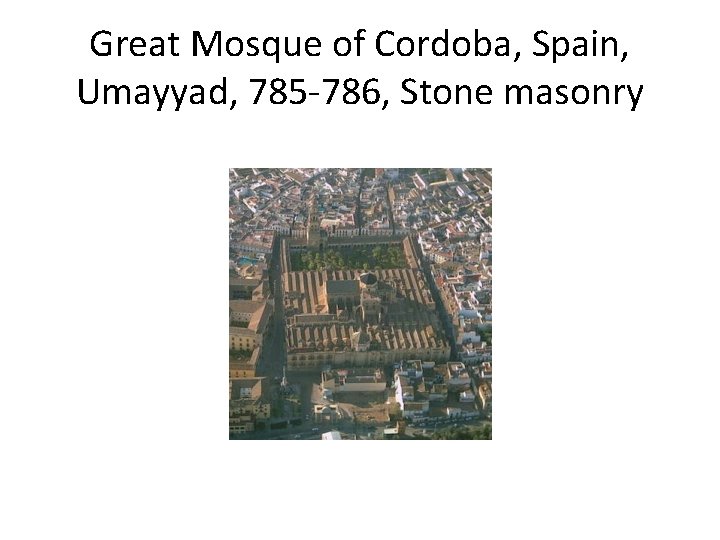 Great Mosque of Cordoba, Spain, Umayyad, 785-786, Stone masonry